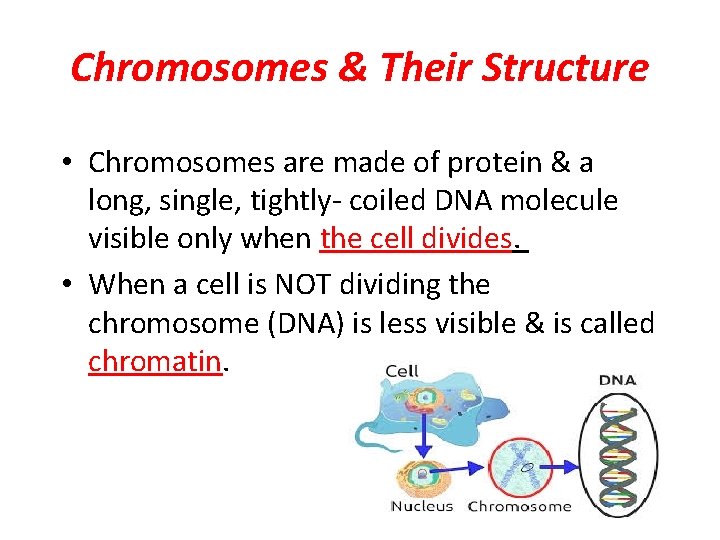 Chromosomes & Their Structure

• Chromosomes are made of protein & a long, single, tightly- coiled DNA molecule visible only when the cell divides.

• When a cell is NOT dividing the chromosome (DNA) is less visible & is called chromatin.

Cell

DNA

Nucleus

Chromosome